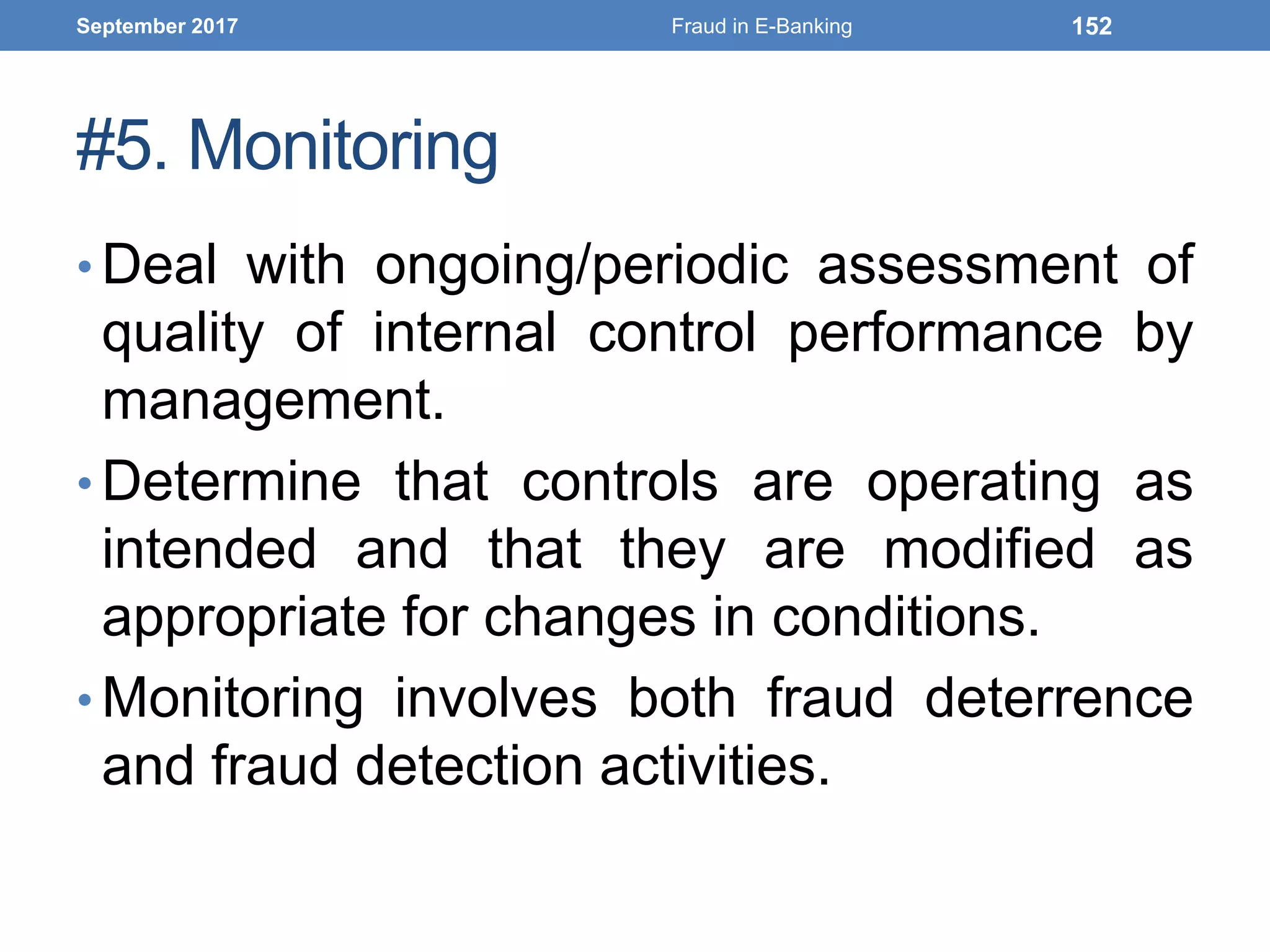 September 2017 Fraud in E-Banking 152

#5. Monitoring

• Deal with ongoing/periodic assessment of quality of internal control performance by management.

• Determine that controls are operating as intended and that they are modified as appropriate for changes in conditions.

• Monitoring involves both fraud deterrence and fraud detection activities.